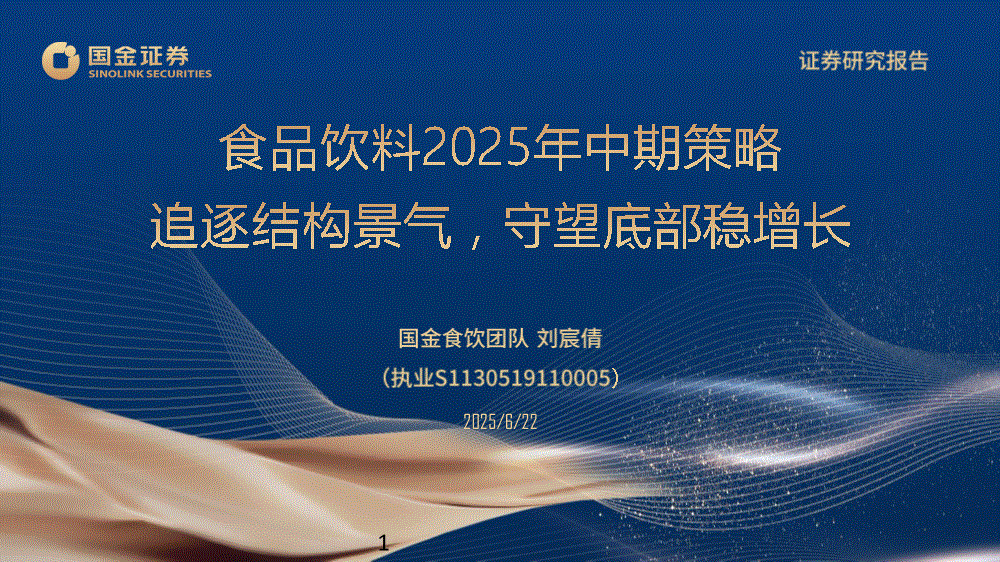 国金证券
SINOLINK SECURITIES

证券研究报告

食品饮料2025年中期策略
追逐结构景气，守望底部稳增长

国金食饮团队 刘宸倩
（执业S1130519110005）

2025/6/22

1